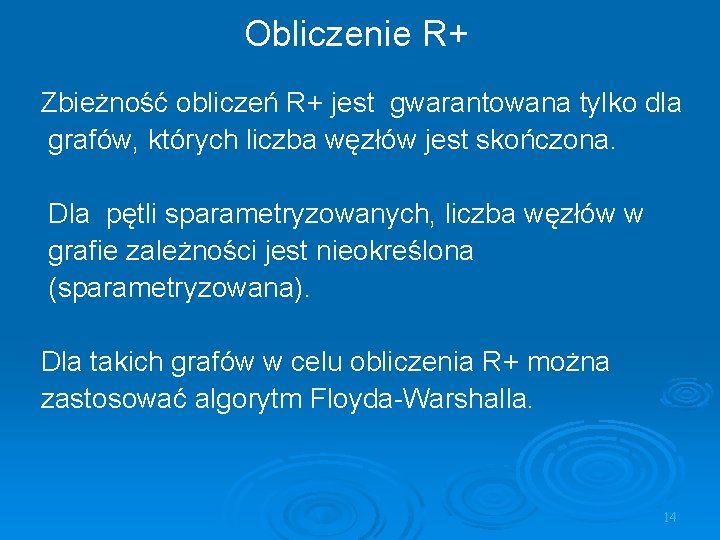 Obliczenie R+

Zbieżność obliczeń R+ jest gwarantowana tylko dla grafów, których liczba węzłów jest skończona.

Dla pętli sparametryzowanych, liczba węzłów w grafie zależności jest nieokreślona (sparametryzowana).

Dla takich grafów w celu obliczenia R+ można zastosować algorytm Floyda-Warshalla.

14